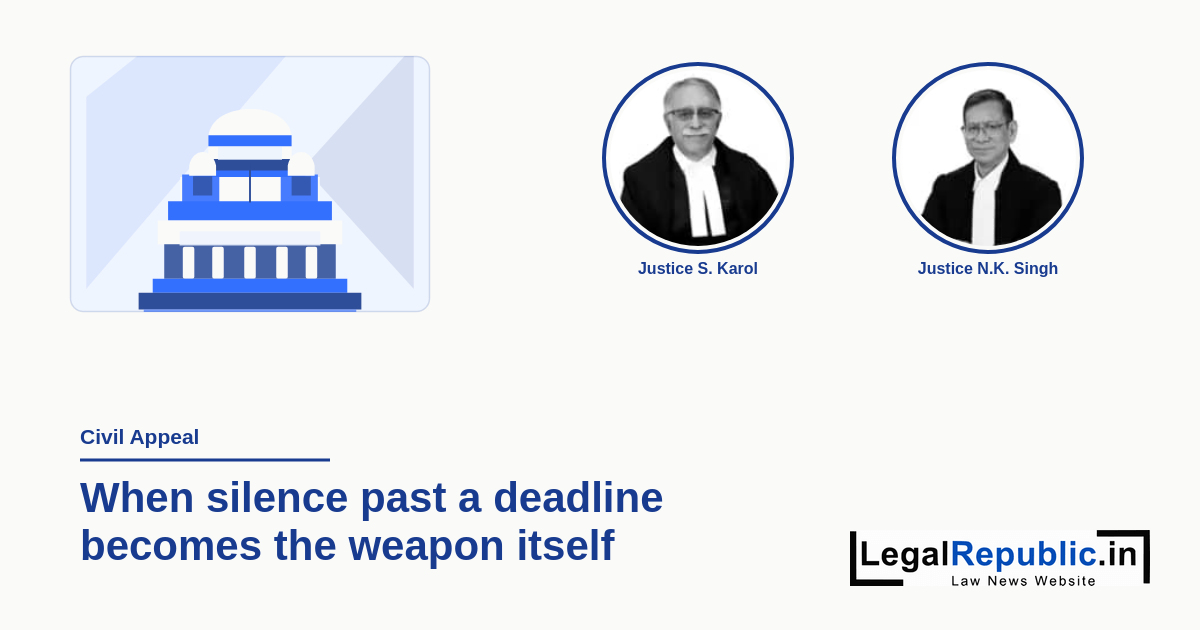 Justice S. Karol

Justice N.K. Singh

Civil Appeal

When silence past a deadline becomes the weapon itself

LegalRepublic.in
Law News Website